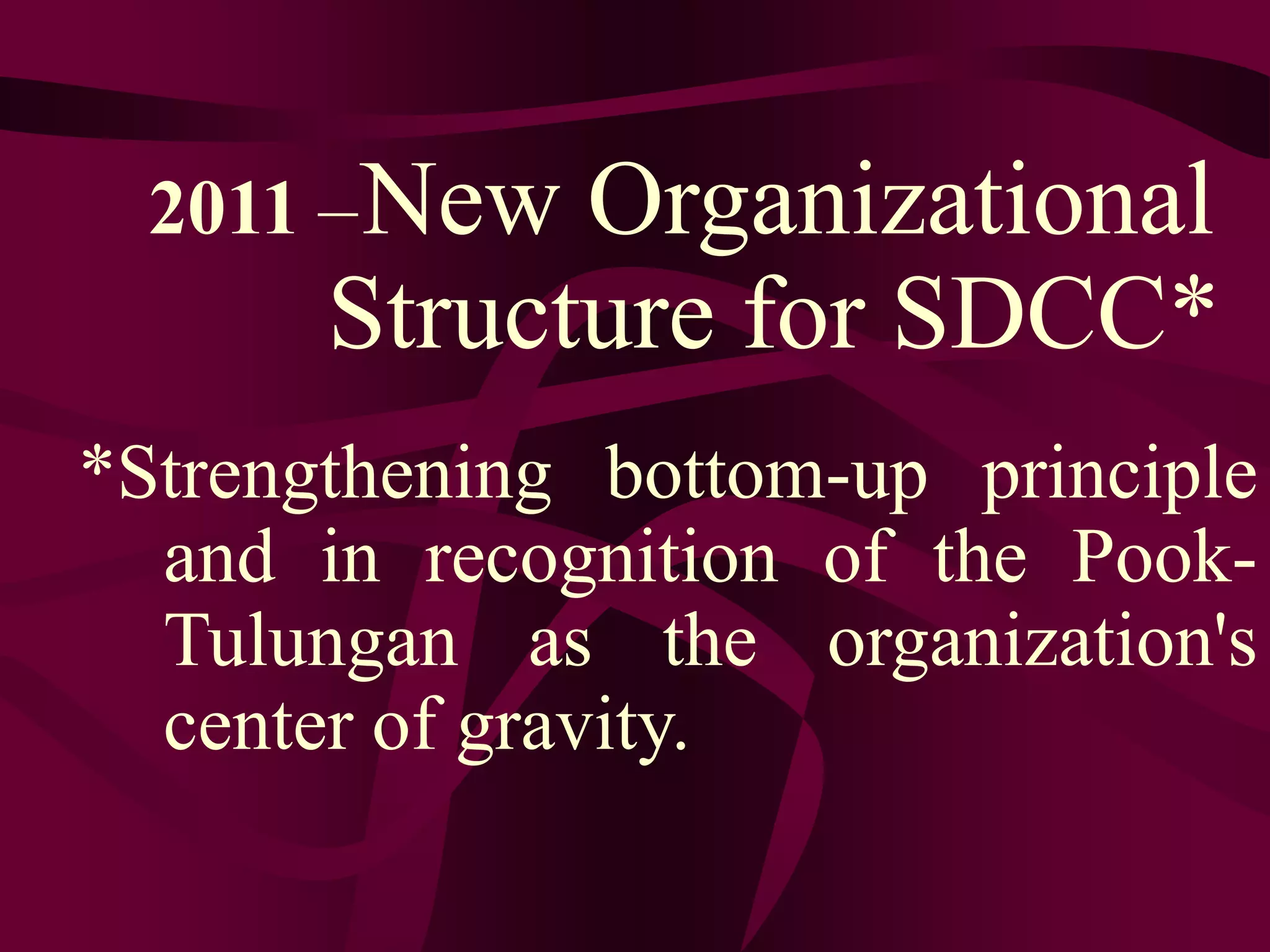 2011 –New Organizational Structure for SDCC*

*Strengthening bottom-up principle and in recognition of the Pook-Tulungan as the organization's center of gravity.